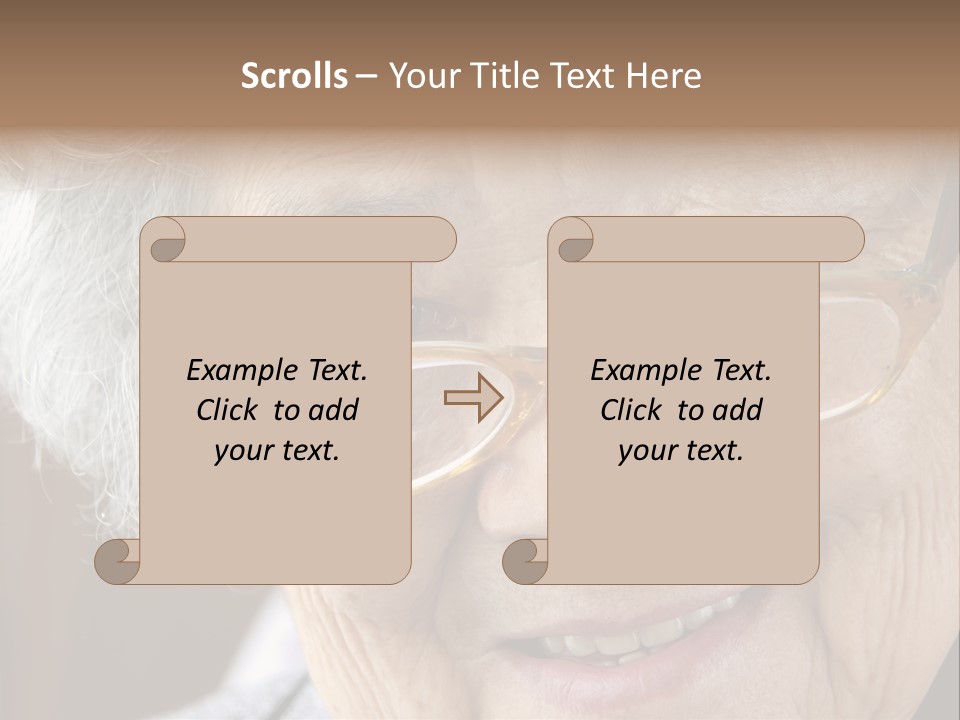 Scrolls – Your Title Text Here

Example Text. Click to add your text.

Example Text. Click to add your text.